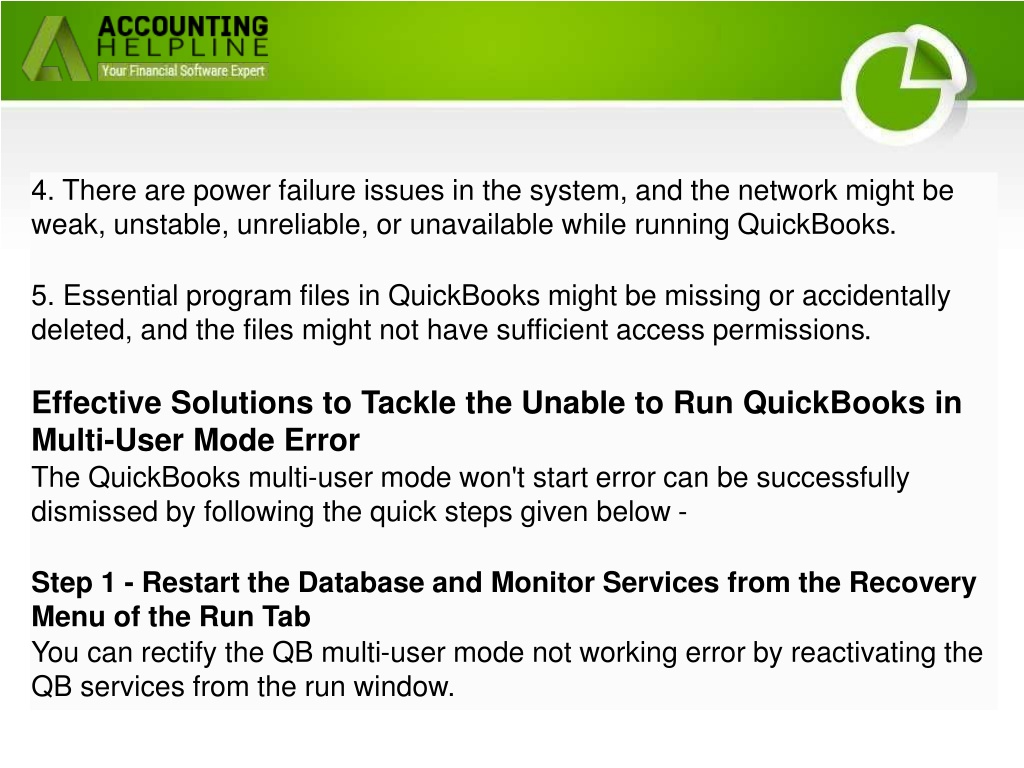 ACCOUNTING
HELPLINE
Your Financial Software Expert

4. There are power failure issues in the system, and the network might be weak, unstable, unreliable, or unavailable while running QuickBooks.

5. Essential program files in QuickBooks might be missing or accidentally deleted, and the files might not have sufficient access permissions.

Effective Solutions to Tackle the Unable to Run QuickBooks in Multi-User Mode Error
The QuickBooks multi-user mode won't start error can be successfully dismissed by following the quick steps given below -

Step 1 - Restart the Database and Monitor Services from the Recovery Menu of the Run Tab
You can rectify the QB multi-user mode not working error by reactivating the QB services from the run window.